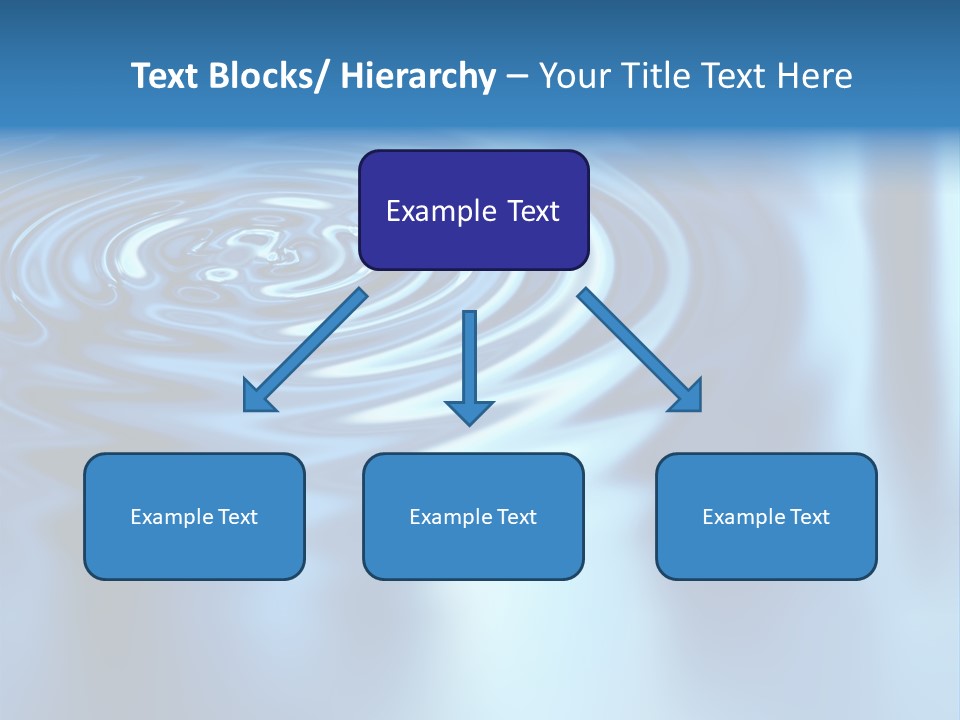 Text Blocks/ Hierarchy – Your Title Text Here

Example Text

Example Text

Example Text

Example Text